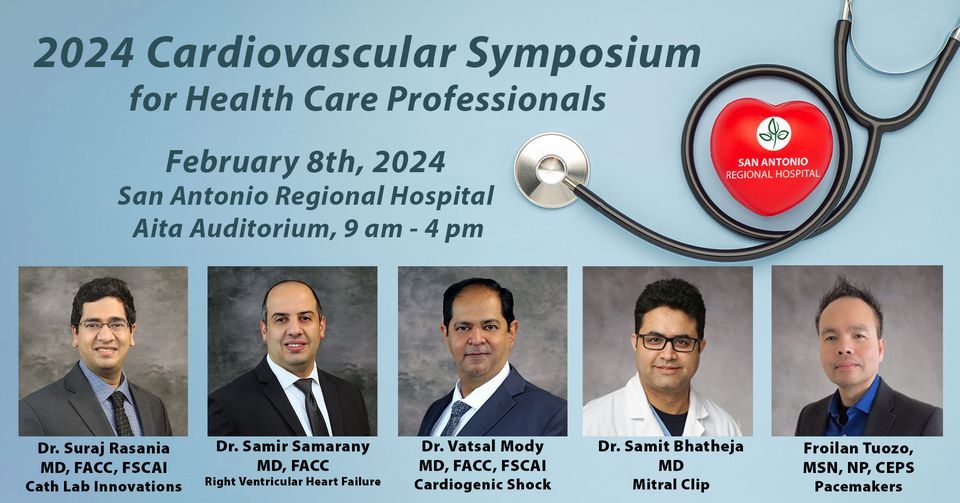 2024 Cardiovascular Symposium
for Health Care Professionals

February 8th, 2024
San Antonio Regional Hospital
Aita Auditorium, 9 am - 4 pm

SAN ANTONIO
REGIONAL HOSPITAL

Dr. Suraj Rasania
MD, FACC, FSCAI
Cath Lab Innovations

Dr. Samir Samarany
MD, FACC
Right Ventricular Heart Failure

Dr. Vatsal Mody
MD, FACC, FSCAI
Cardiogenic Shock

Dr. Samit Bhatheja
MD
Mitral Clip

Froilan Tuozo,
MSN, NP, CEPS
Pacemakers